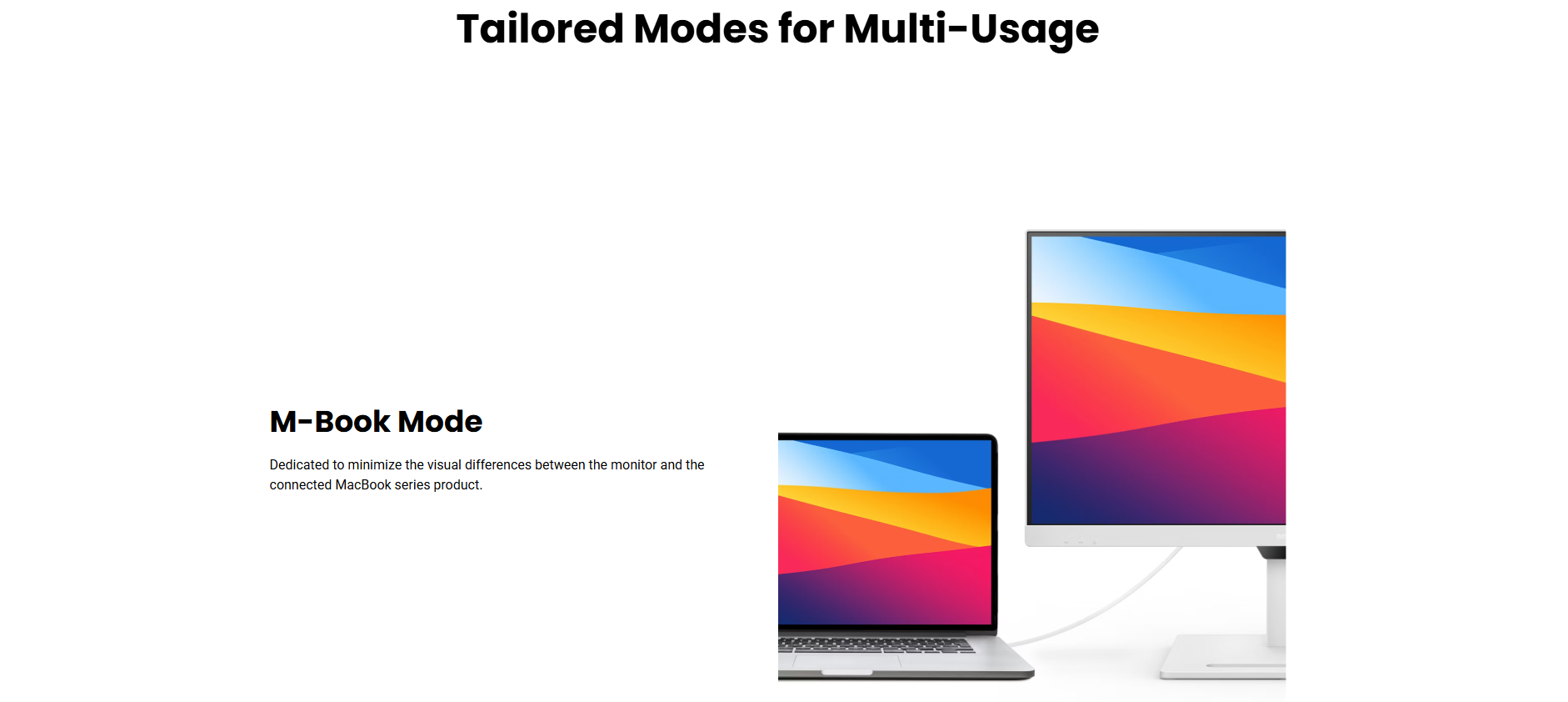 Tailored Modes for Multi-Usage

M-Book Mode

Dedicated to minimize the visual differences between the monitor and the connected MacBook series product.